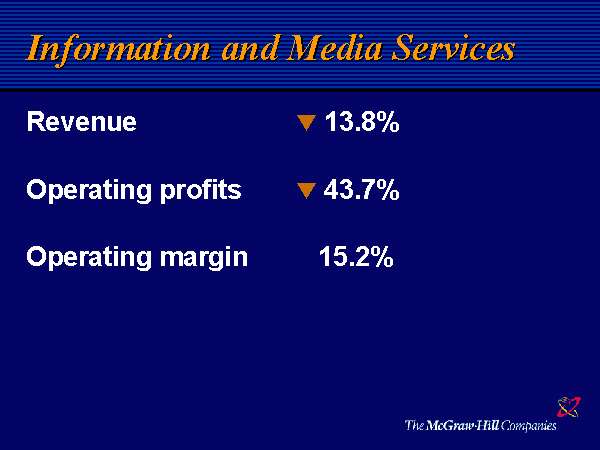 Information and Media Services

Revenue ▼ 13.8%

Operating profits ▼ 43.7%

Operating margin 15.2%

The McGraw-Hill Companies